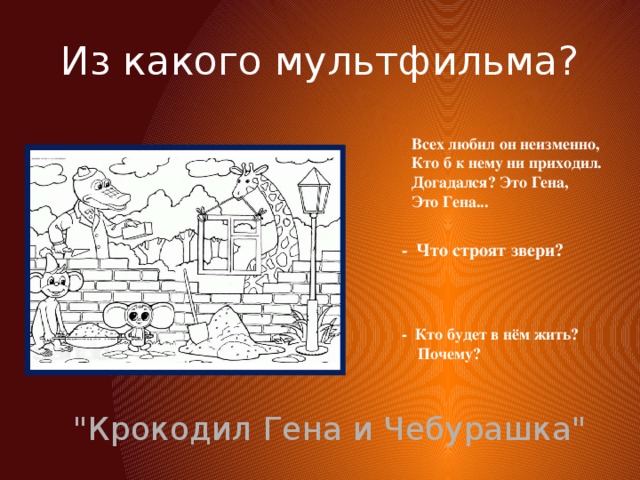 Из какого мультфильма?

Всех любил он неизменно,
Кто б к нему ни приходил.
Догадался? Это Гена,
Это Гена...

- Что строят звери?

- Кто будет в нём жить? Почему?

"Крокодил Гена и Чебурашка"